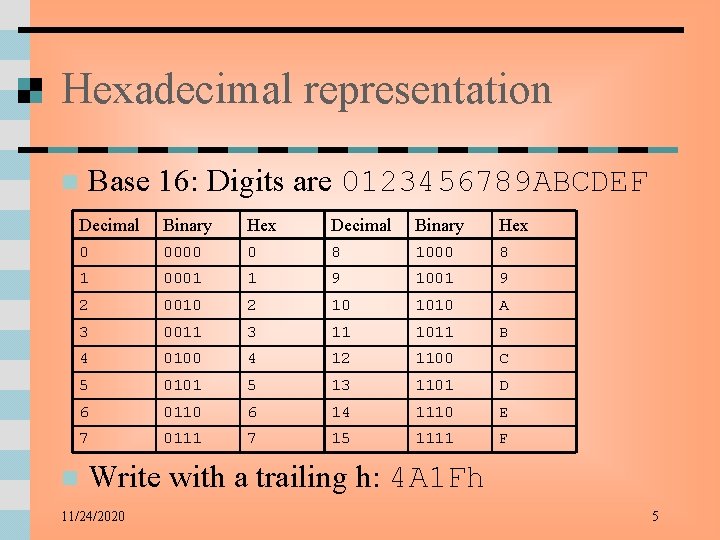 Hexadecimal representation

Base 16: Digits are 0123456789ABCDEF

| Decimal | Binary | Hex | Decimal | Binary | Hex |
|---|---|---|---|---|---|
| 0 | 0000 | 0 | 8 | 1000 | 8 |
| 1 | 0001 | 1 | 9 | 1001 | 9 |
| 2 | 0010 | 2 | 10 | 1010 | A |
| 3 | 0011 | 3 | 11 | 1011 | B |
| 4 | 0100 | 4 | 12 | 1100 | C |
| 5 | 0101 | 5 | 13 | 1101 | D |
| 6 | 0110 | 6 | 14 | 1110 | E |
| 7 | 0111 | 7 | 15 | 1111 | F |

Write with a trailing h: 4A1Fh

11/24/2020

5